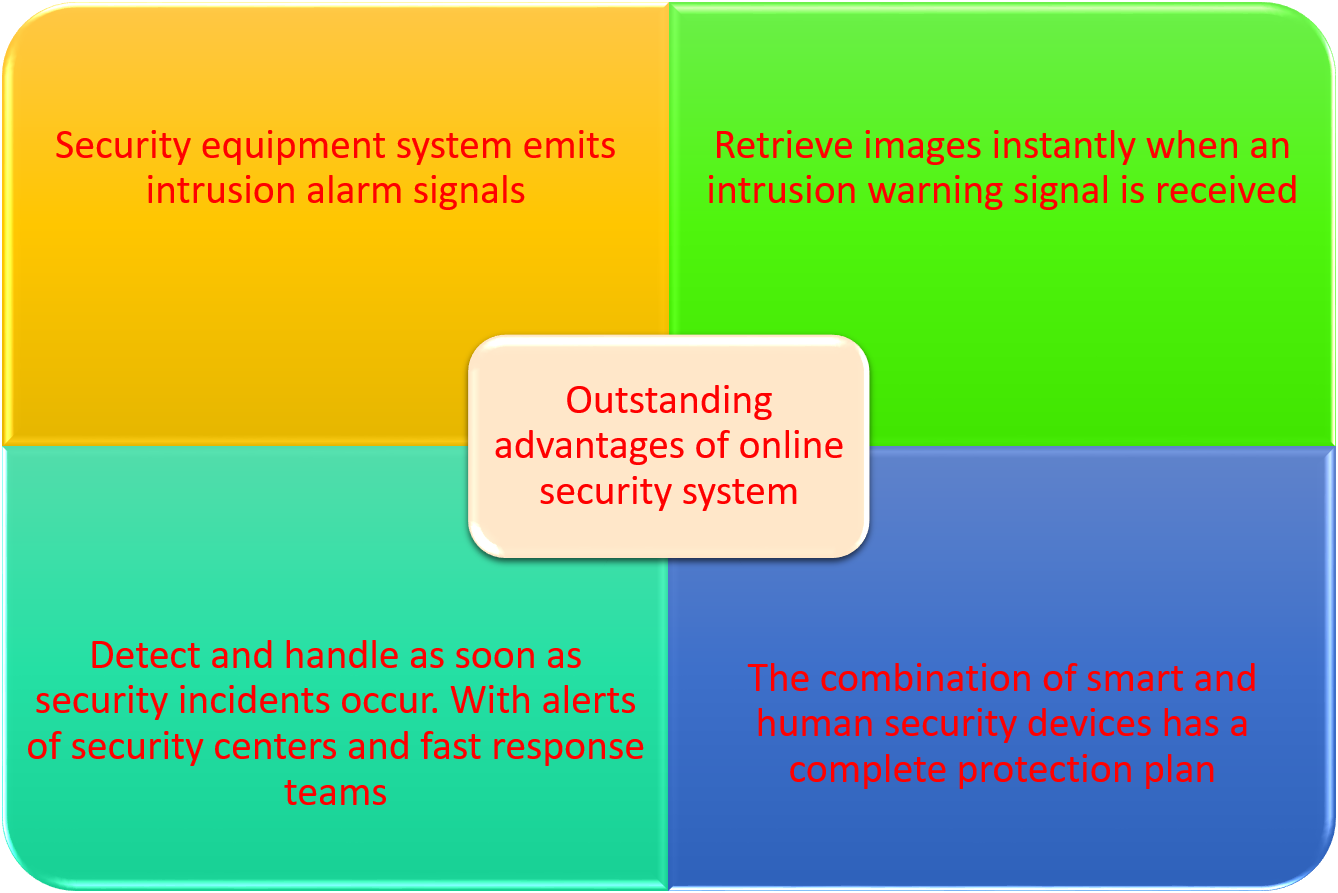 Security equipment system emits intrusion alarm signals

Retrieve images instantly when an intrusion warning signal is received

Outstanding advantages of online security system

Detect and handle as soon as security incidents occur. With alerts of security centers and fast response teams

The combination of smart and human security devices has a complete protection plan